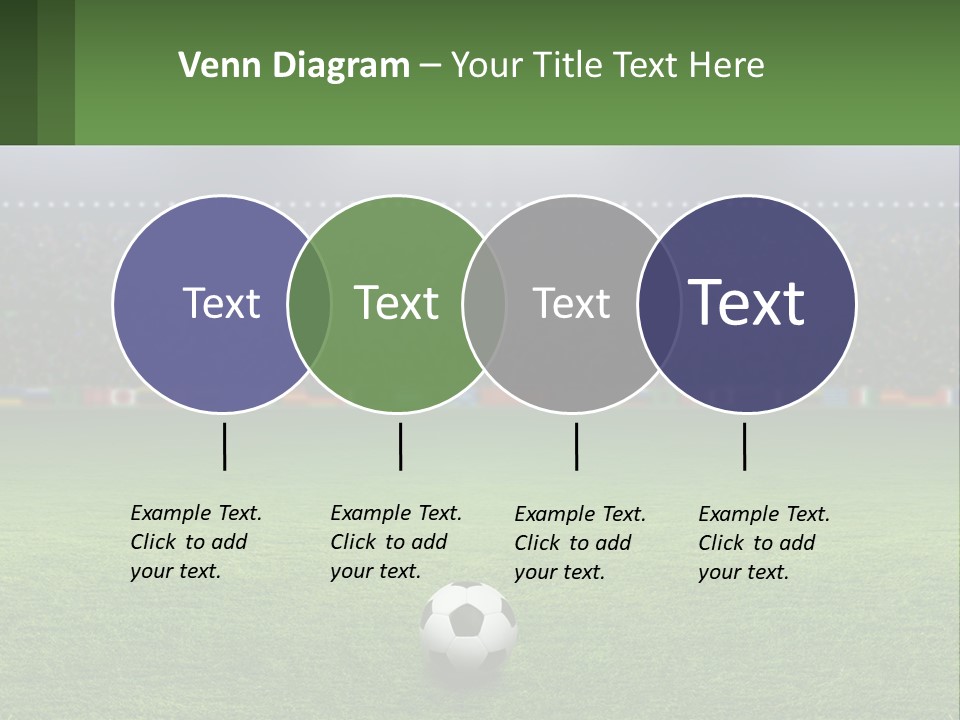 Venn Diagram – Your Title Text Here

Text

Text

Text

Text

Example Text. Click to add your text.

Example Text. Click to add your text.

Example Text. Click to add your text.

Example Text. Click to add your text.